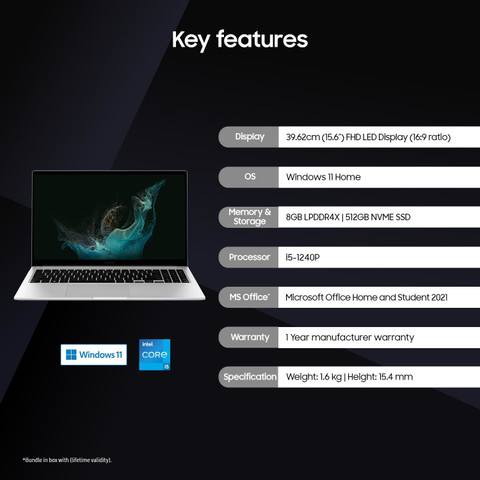 Key features

| Display | 39.62cm (15.6") FHD LED Display (16:9 ratio) |
|---|---|
| OS | Windows 11 Home |
| Memory & Storage | 8GB LPDDR4X \| 512GB NVME SSD |
| Processor | i5-1240P |
| MS Office* | Microsoft Office Home and Student 2021 |
| Warranty | 1 Year manufacturer warranty |
| Specification | Weight: 1.6 kg \| Height: 15.4 mm |

Windows 11

intel CORE i5

*Bundle in box with (lifetime validity).